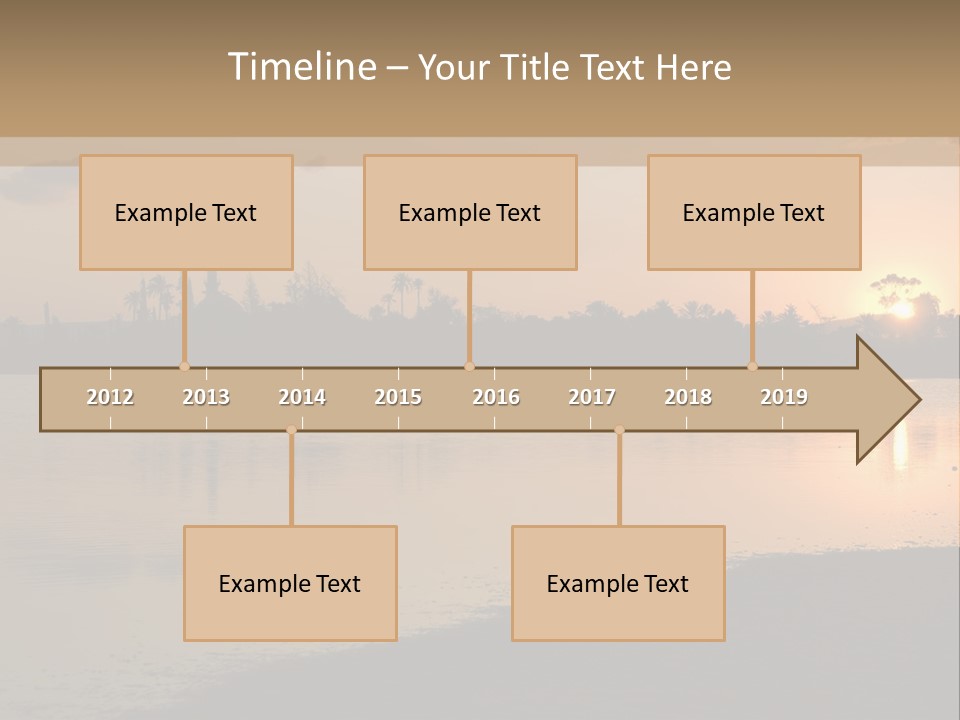 Timeline – Your Title Text Here

Example Text

Example Text

Example Text

2012 2013 2014 2015 2016 2017 2018 2019

Example Text

Example Text